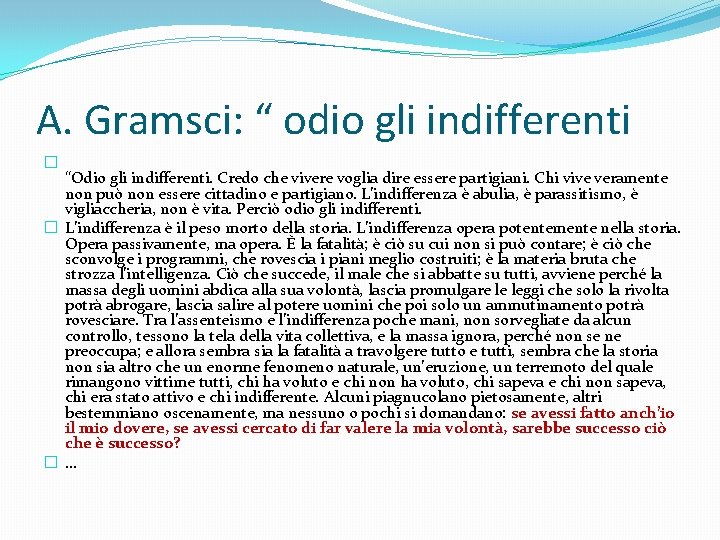 A. Gramsci: “ odio gli indifferenti

“Odio gli indifferenti. Credo che vivere voglia dire essere partigiani. Chi vive veramente non può non essere cittadino e partigiano. L'indifferenza è abulia, è parassitismo, è vigliaccheria, non è vita. Perciò odio gli indifferenti.

L'indifferenza è il peso morto della storia. L'indifferenza opera potentemente nella storia. Opera passivamente, ma opera. È la fatalità; è ciò su cui non si può contare; è ciò che sconvolge i programmi, che rovescia i piani meglio costruiti; è la materia bruta che strozza l'intelligenza. Ciò che succede, il male che si abbatte su tutti, avviene perché la massa degli uomini abdica alla sua volontà, lascia promulgare le leggi che solo la rivolta potrà abrogare, lascia salire al potere uomini che poi solo un ammutinamento potrà rovesciare. Tra l'assenteismo e l'indifferenza poche mani, non sorvegliate da alcun controllo, tessono la tela della vita collettiva, e la massa ignora, perché non se ne preoccupa; e allora sembra sia la fatalità a travolgere tutto e tutti, sembra che la storia non sia altro che un enorme fenomeno naturale, un'eruzione, un terremoto del quale rimangono vittime tutti, chi ha voluto e chi non ha voluto, chi sapeva e chi non sapeva, chi era stato attivo e chi indifferente. Alcuni piagnucolano pietosamente, altri bestemmiano oscenamente, ma nessuno o pochi si domandano: se avessi fatto anch'io il mio dovere, se avessi cercato di far valere la mia volontà, sarebbe successo ciò che è successo?

…